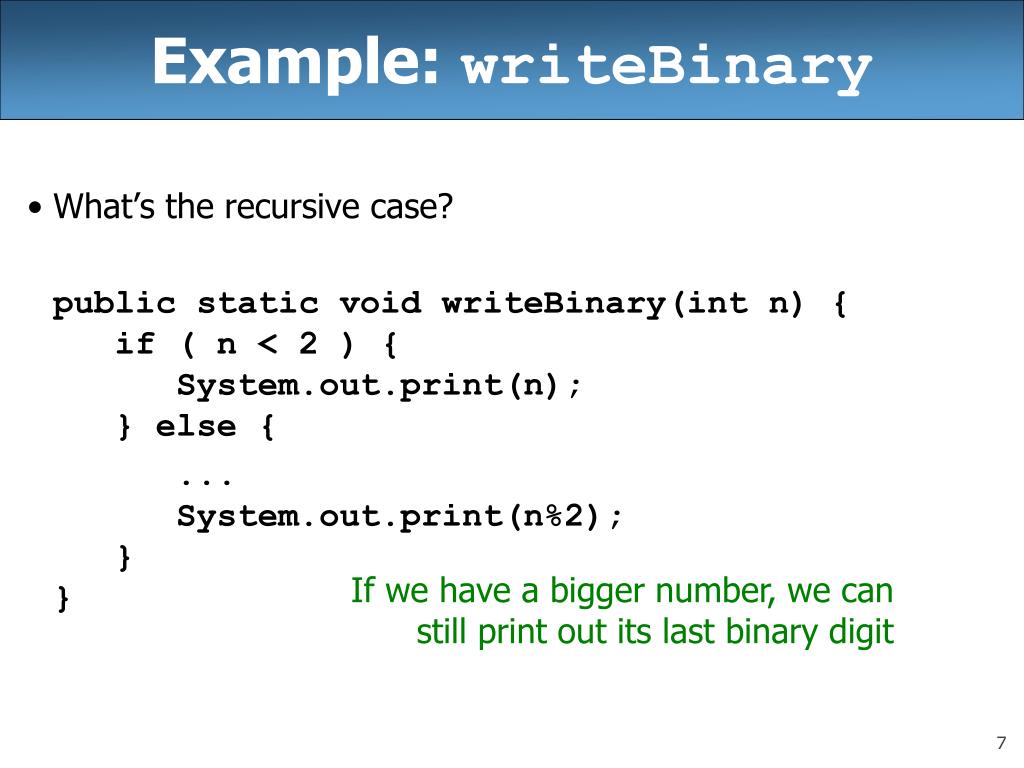 Example: writeBinary

• What's the recursive case?

public static void writeBinary(int n) {
    if ( n < 2 ) {
        System.out.print(n);
    } else {
        ...
        System.out.print(n%2);
    }
}

If we have a bigger number, we can still print out its last binary digit

7